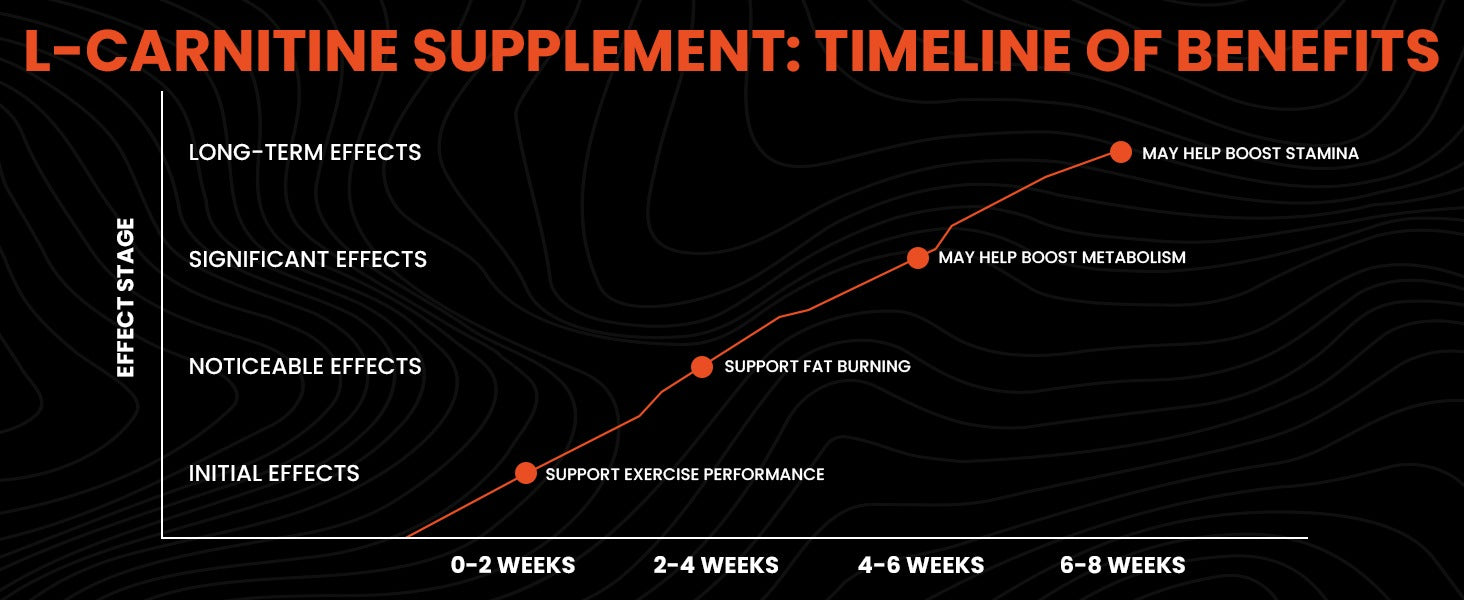 L-CARNITINE SUPPLEMENT: TIMELINE OF BENEFITS

EFFECT STAGE

LONG-TERM EFFECTS

SIGNIFICANT EFFECTS

NOTICEABLE EFFECTS

INITIAL EFFECTS

MAY HELP BOOST STAMINA

MAY HELP BOOST METABOLISM

SUPPORT FAT BURNING

SUPPORT EXERCISE PERFORMANCE

0-2 WEEKS

2-4 WEEKS

4-6 WEEKS

6-8 WEEKS